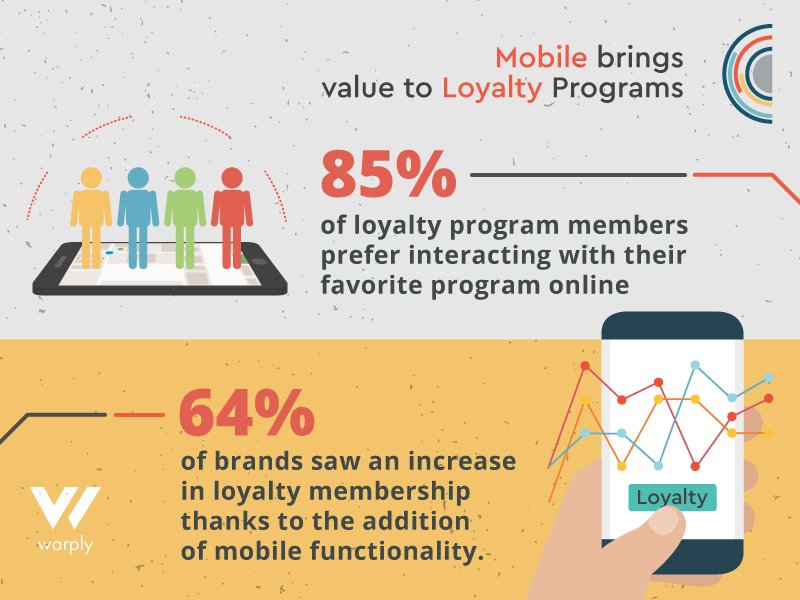 Mobile brings value to Loyalty Programs

85%
of loyalty program members prefer interacting with their favorite program online

64%
of brands saw an increase in loyalty membership thanks to the addition of mobile functionality.

Loyalty

warply